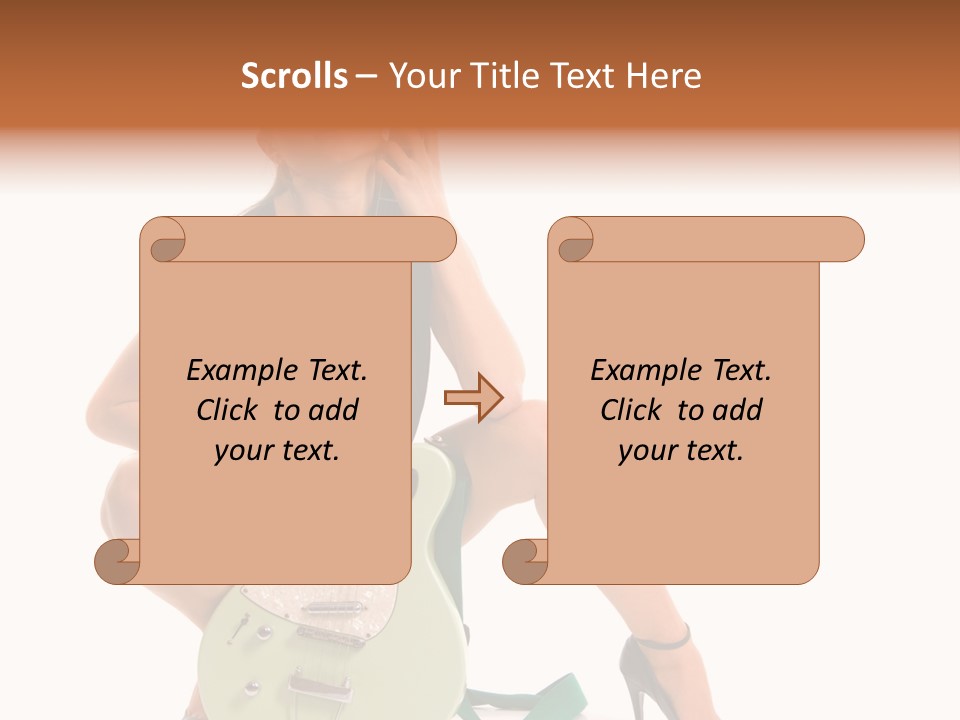 Scrolls – Your Title Text Here

Example Text. Click to add your text.

Example Text. Click to add your text.